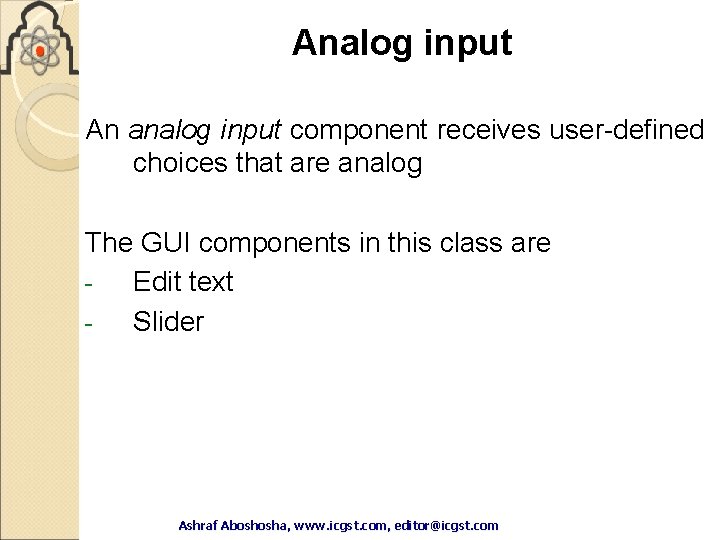 Analog input

An analog input component receives user-defined choices that are analog

The GUI components in this class are
- Edit text
- Slider

Ashraf Aboshosha, www.icgst.com, editor@icgst.com